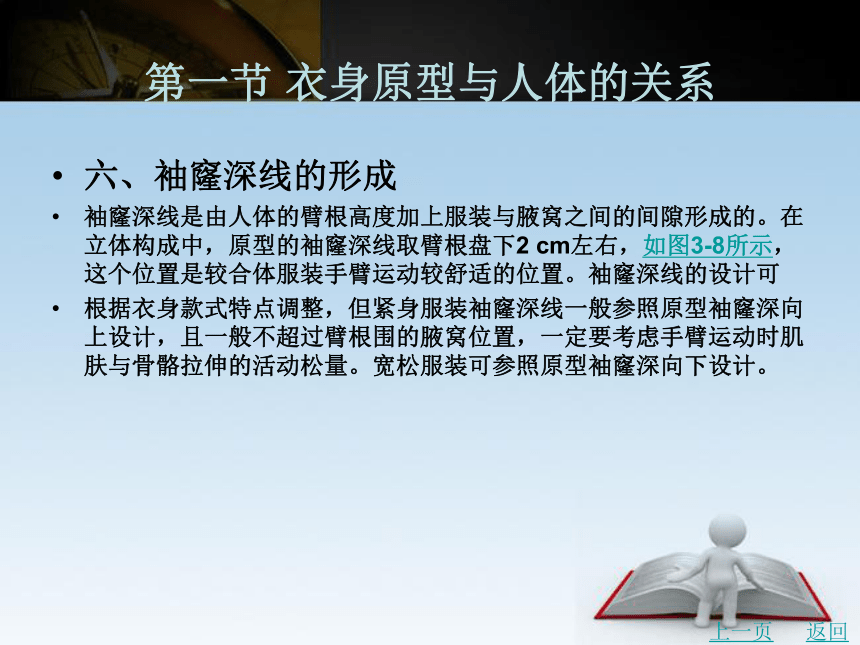 第一节 衣身原型与人体的关系

• 六、袖窿深线的形成

• 袖窿深线是由人体的臂根高度加上服装与腋窝之间的间隙形成的。在立体构成中，原型的袖窿深线取臂根盘下2 cm左右，如图3-8所示，这个位置是较合体服装手臂运动较舒适的位置。袖窿深线的设计可

• 根据衣身款式特点调整，但紧身服装袖窿深线一般参照原型袖窿深向上设计，且一般不超过臂根围的腋窝位置，一定要考虑手臂运动时肌肤与骨骼拉伸的活动松量。宽松服装可参照原型袖窿深向下设计。

上一页 返回